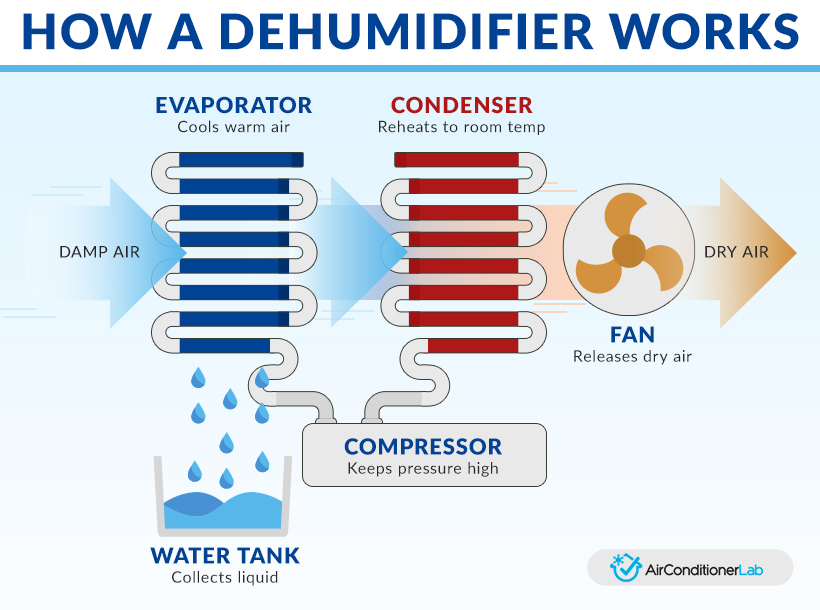 HOW A DEHUMIDIFIER WORKS

EVAPORATOR
Cools warm air

CONDENSER
Reheats to room temp

DAMP AIR

DRY AIR

FAN
Releases dry air

COMPRESSOR
Keeps pressure high

WATER TANK
Collects liquid

AirConditionerLab